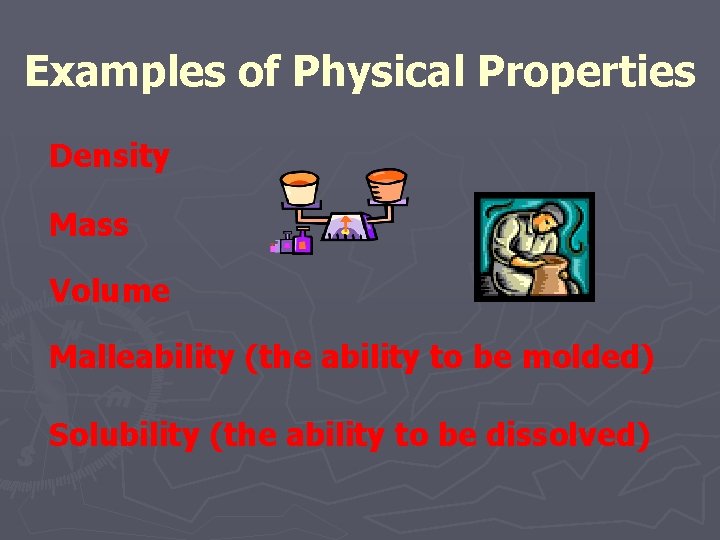 Examples of Physical Properties

Density

Mass

Volume

Malleability (the ability to be molded)

Solubility (the ability to be dissolved)